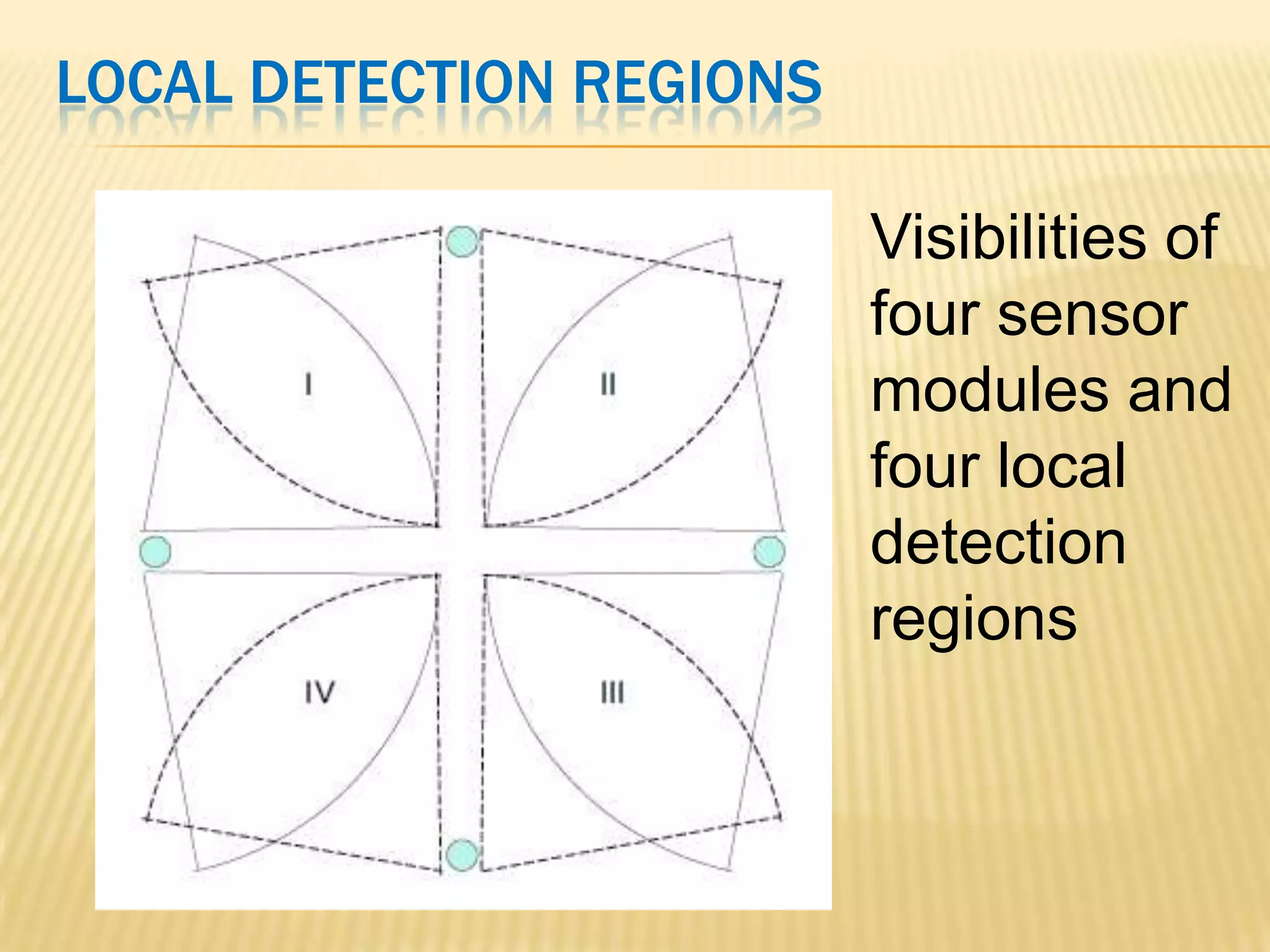 LOCAL DETECTION REGIONS

I

II

IV

III

Visibilities of four sensor modules and four local detection regions